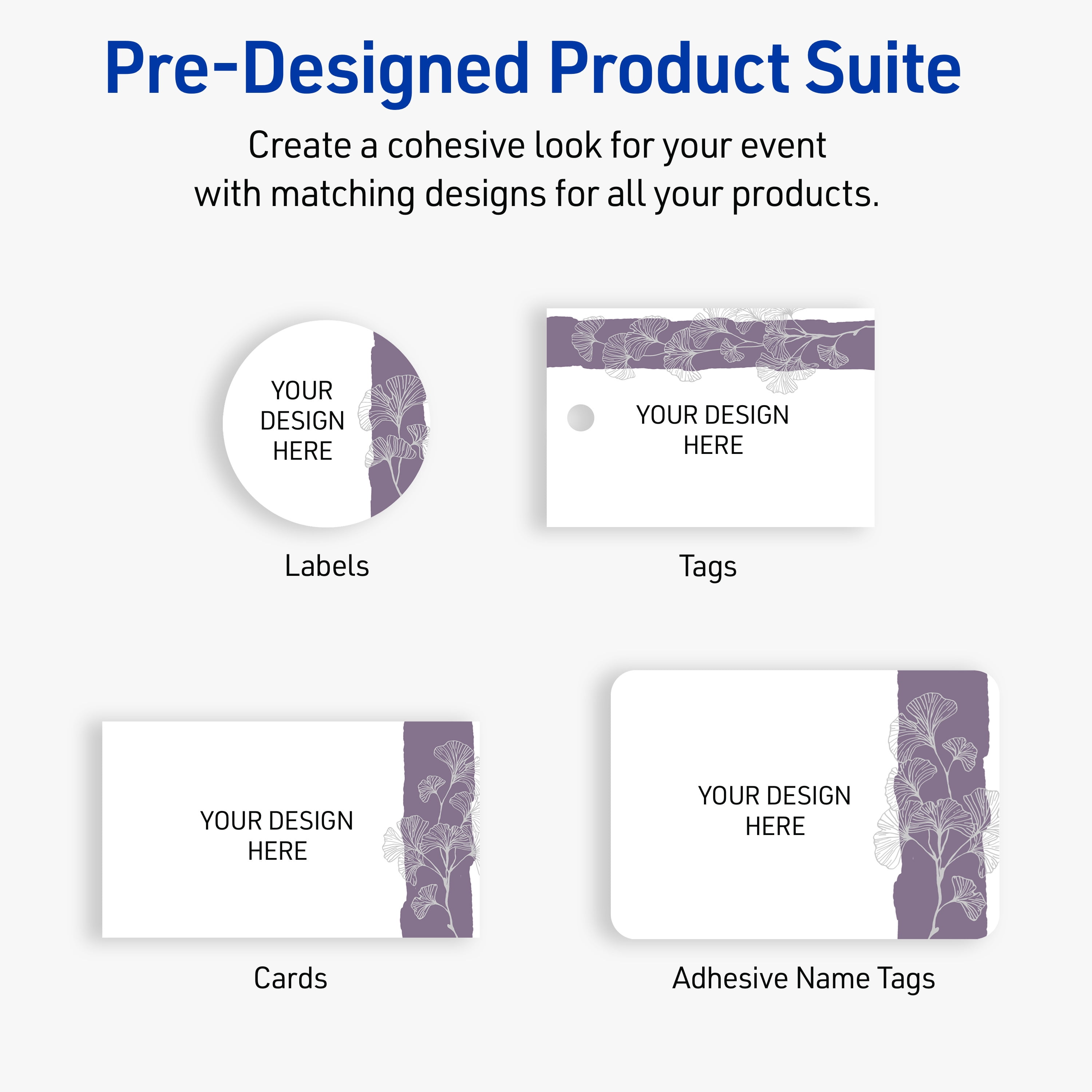 Pre-Designed Product Suite

Create a cohesive look for your event with matching designs for all your products.

YOUR
DESIGN
HERE

Labels

YOUR DESIGN
HERE

Tags

YOUR DESIGN
HERE

Cards

YOUR DESIGN
HERE

Adhesive Name Tags